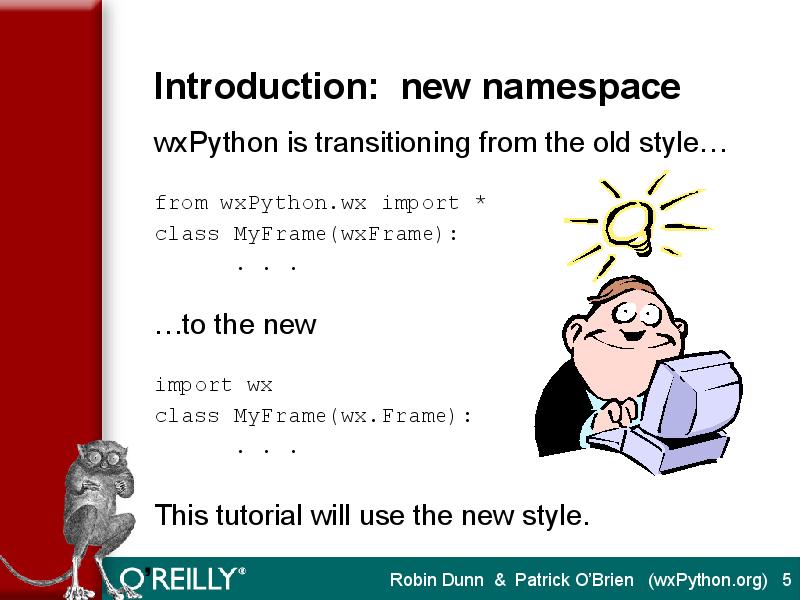 Introduction: new namespace

wxPython is transitioning from the old style…

from wxPython.wx import *
class MyFrame(wxFrame):
    . . .

…to the new

import wx
class MyFrame(wx.Frame):
    . . .

This tutorial will use the new style.

O'REILLY®

Robin Dunn & Patrick O'Brien (wxPython.org) 5